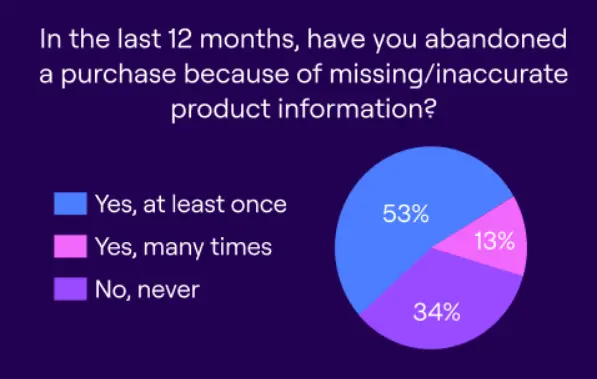 In the last 12 months, have you abandoned a purchase because of missing/inaccurate product information?

Yes, at least once
Yes, many times
No, never

53%
13%
34%